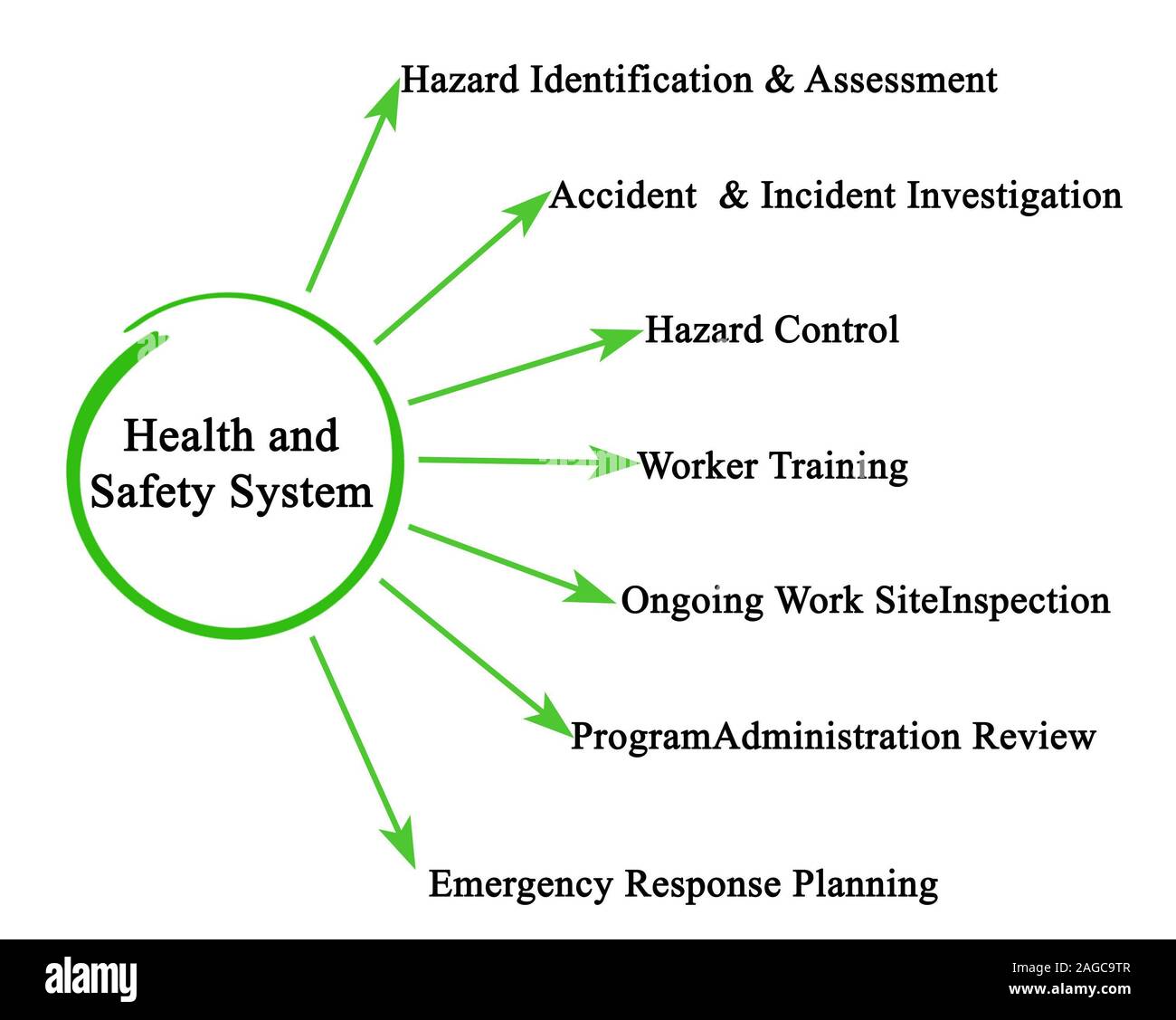 Health and Safety System

Hazard Identification & Assessment

Accident & Incident Investigation

Hazard Control

Worker Training

Ongoing Work SiteInspection

ProgramAdministration Review

Emergency Response Planning

alamy

Image ID: 2AGC9TR
www.alamy.com